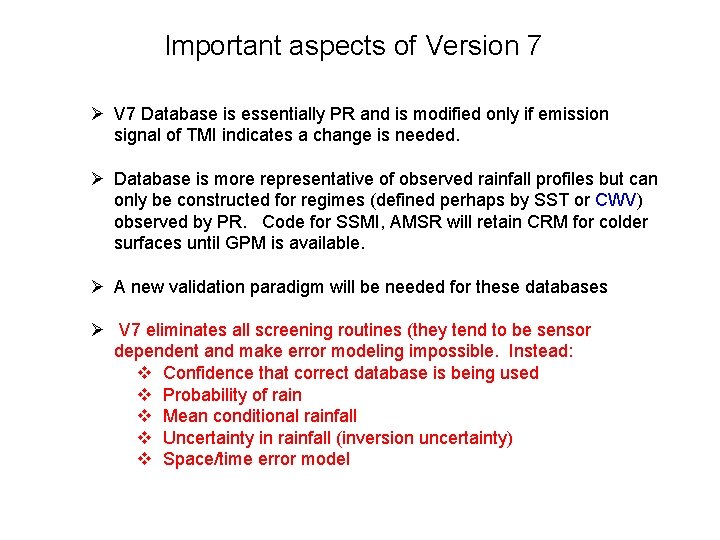 Important aspects of Version 7

➢ V7 Database is essentially PR and is modified only if emission signal of TMI indicates a change is needed.

➢ Database is more representative of observed rainfall profiles but can only be constructed for regimes (defined perhaps by SST or CWV) observed by PR. Code for SSMI, AMSR will retain CRM for colder surfaces until GPM is available.

➢ A new validation paradigm will be needed for these databases

➢ V7 eliminates all screening routines (they tend to be sensor dependent and make error modeling impossible. Instead:
❖ Confidence that correct database is being used
❖ Probability of rain
❖ Mean conditional rainfall
❖ Uncertainty in rainfall (inversion uncertainty)
❖ Space/time error model